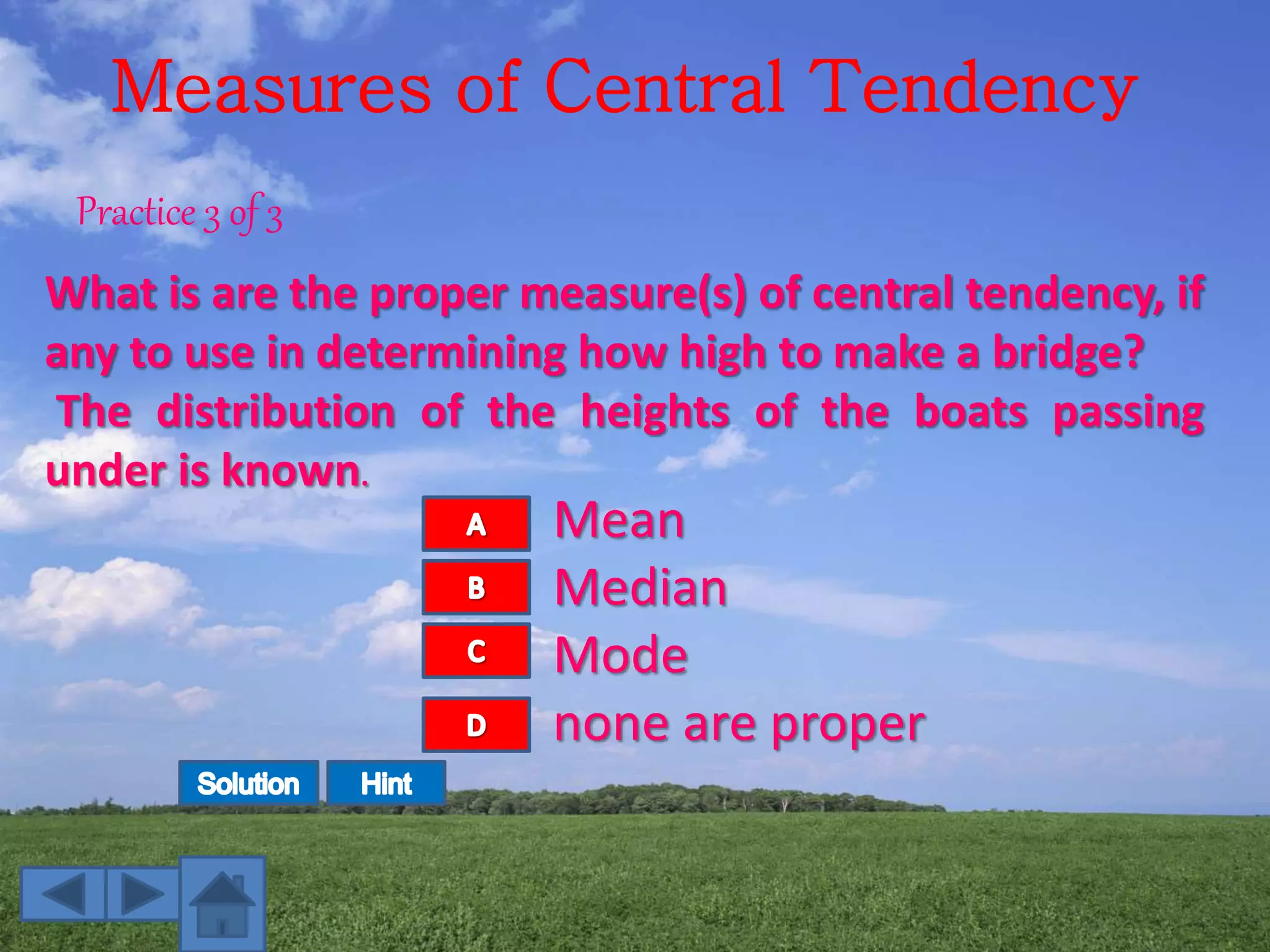 Measures of Central Tendency

Practice 3 of 3

What is are the proper measure(s) of central tendency, if any to use in determining how high to make a bridge?
The distribution of the heights of the boats passing under is known.

A Mean
B Median
C Mode
D none are proper

Solution Hint